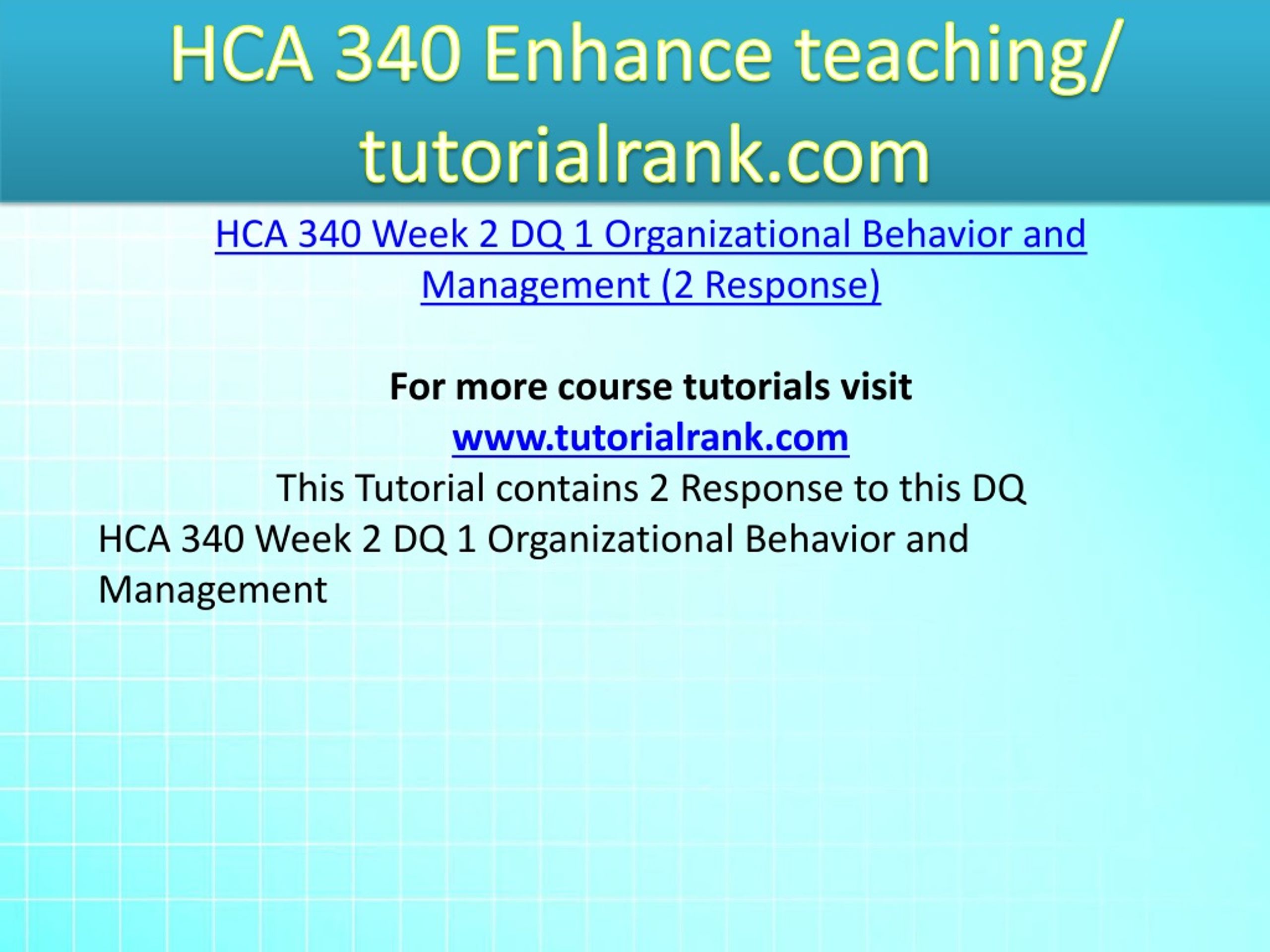 HCA 340 Enhance teaching/ tutorialrank.com

HCA 340 Week 2 DQ 1 Organizational Behavior and Management (2 Response)

For more course tutorials visit
www.tutorialrank.com
This Tutorial contains 2 Response to this DQ
HCA 340 Week 2 DQ 1 Organizational Behavior and Management